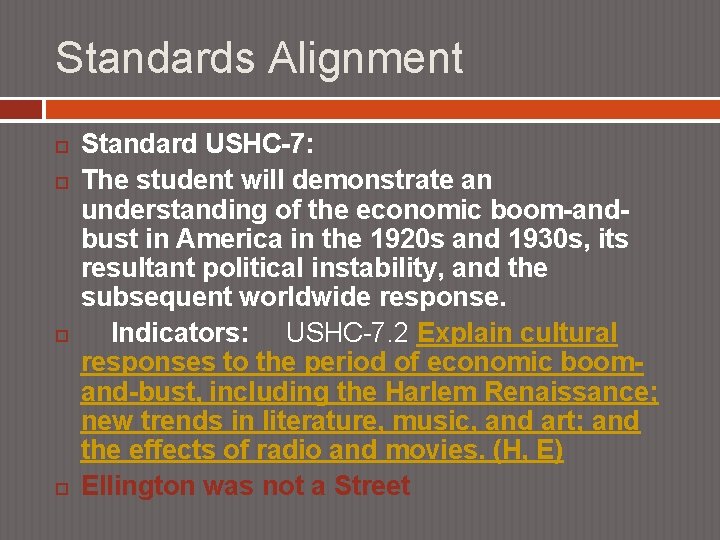 Standards Alignment

Standard USHC-7:

The student will demonstrate an understanding of the economic boom-and-bust in America in the 1920s and 1930s, its resultant political instability, and the subsequent worldwide response.

Indicators: USHC-7.2 Explain cultural responses to the period of economic boom-and-bust, including the Harlem Renaissance; new trends in literature, music, and art; and the effects of radio and movies. (H, E)

Ellington was not a Street